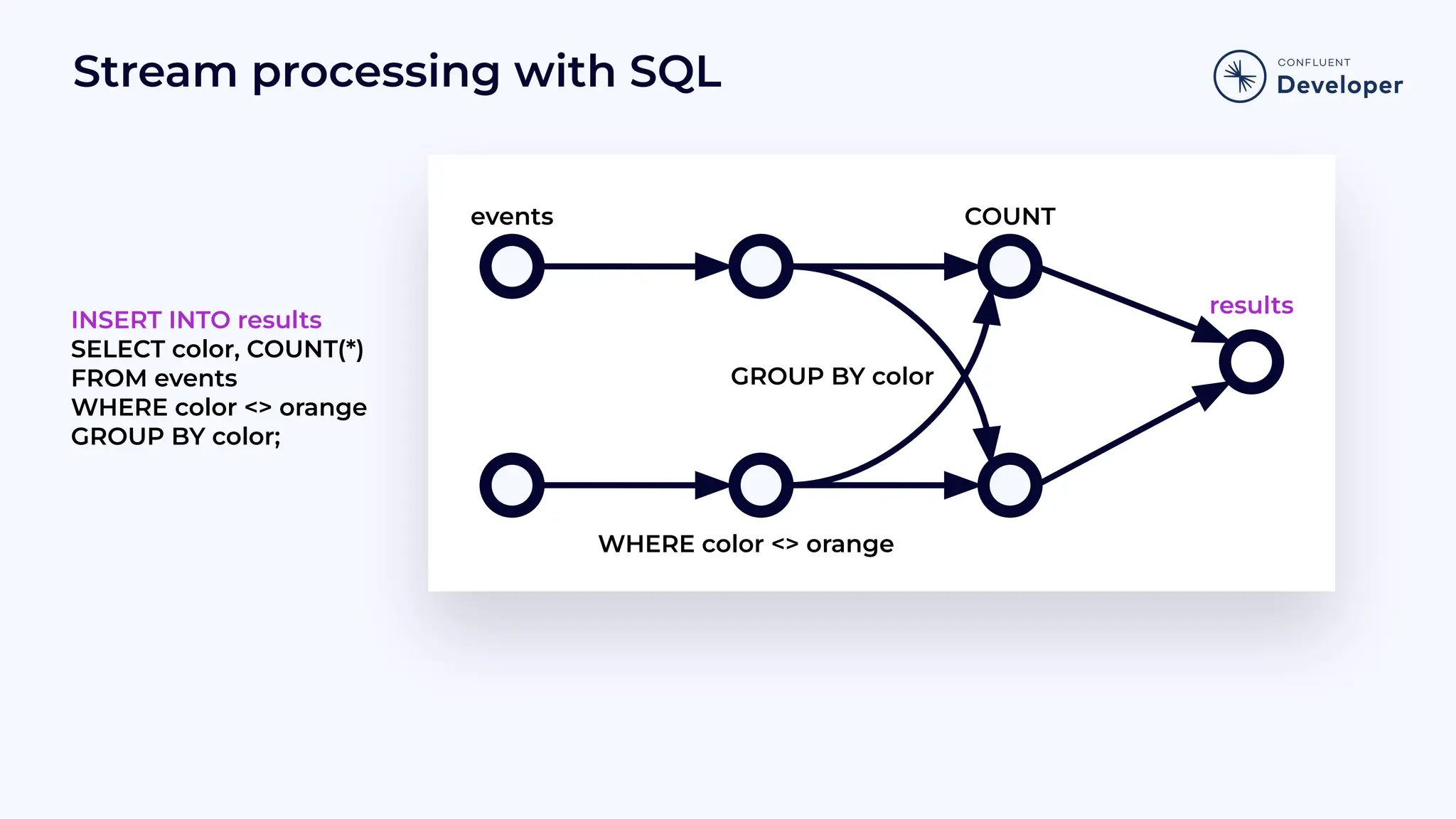 Stream processing with SQL

CONFLUENT
Developer

INSERT INTO results
SELECT color, COUNT(*)
FROM events
WHERE color <> orange
GROUP BY color;

events

COUNT

results

GROUP BY color

WHERE color <> orange